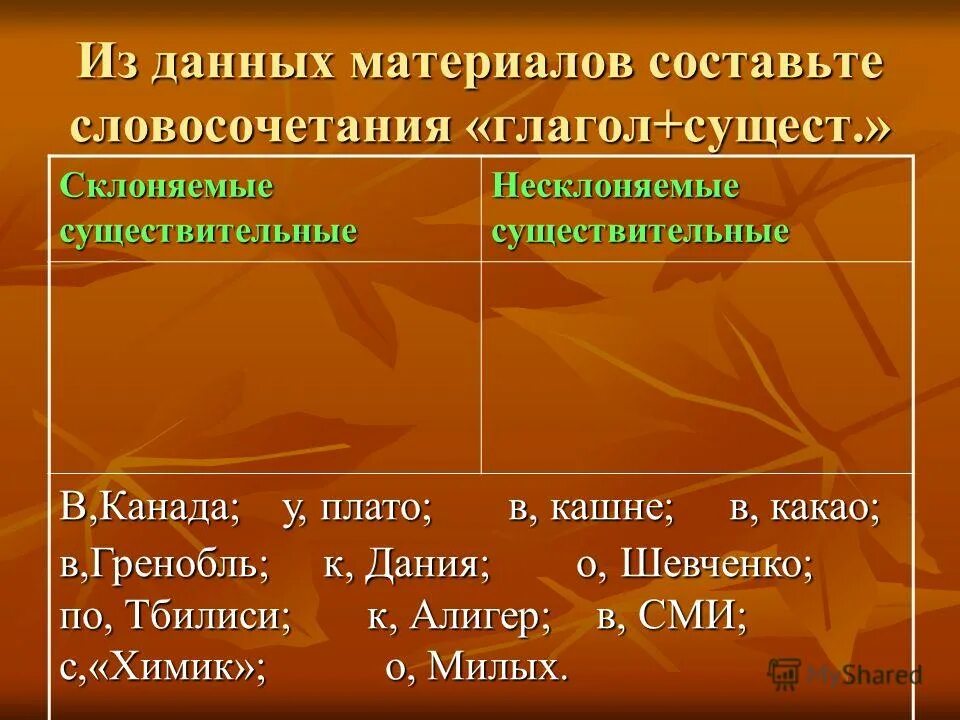 Из данных материалов составьте словосочетания «глагол+сущест.»

| Склоняемые существительные | Несклоняемые существительные |
|---|---|
| | |

В,Канада; у, плато; в, кашне; в, какао; в,Гренобль; к, Дания; о, Шевченко; по, Тбилиси; к, Алигер; в, СМИ; с,«Химик»; о, Милых.

MyShared